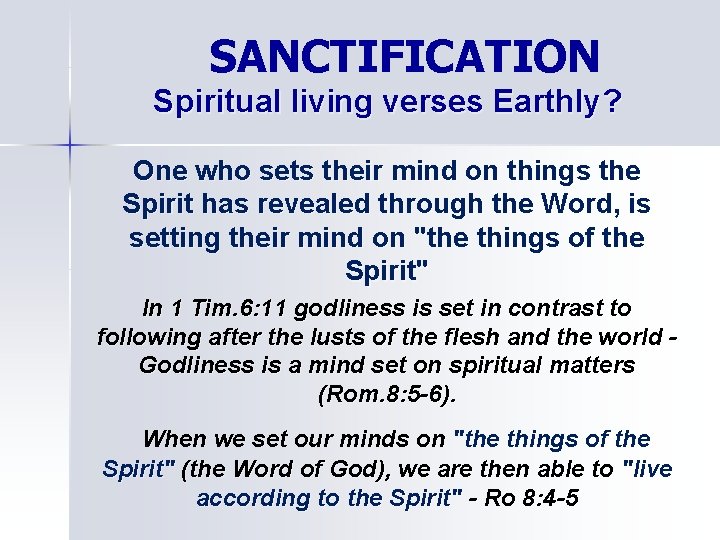 SANCTIFICATION
Spiritual living verses Earthly?

One who sets their mind on things the Spirit has revealed through the Word, is setting their mind on "the things of the Spirit"

In 1 Tim.6:11 godliness is set in contrast to following after the lusts of the flesh and the world - Godliness is a mind set on spiritual matters (Rom.8:5-6).

When we set our minds on "the things of the Spirit" (the Word of God), we are then able to "live according to the Spirit" - Ro 8:4-5